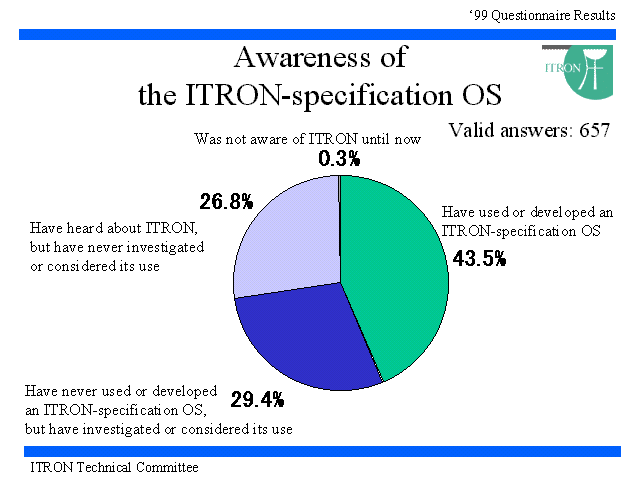 ‘99 Questionnaire Results

Awareness of the ITRON-specification OS

ITRON

Valid answers: 657

Was not aware of ITRON until now
0.3%

26.8%
Have heard about ITRON, but have never investigated or considered its use

Have used or developed an ITRON-specification OS
43.5%

Have never used or developed an ITRON-specification OS, but have investigated or considered its use
29.4%

ITRON Technical Committee